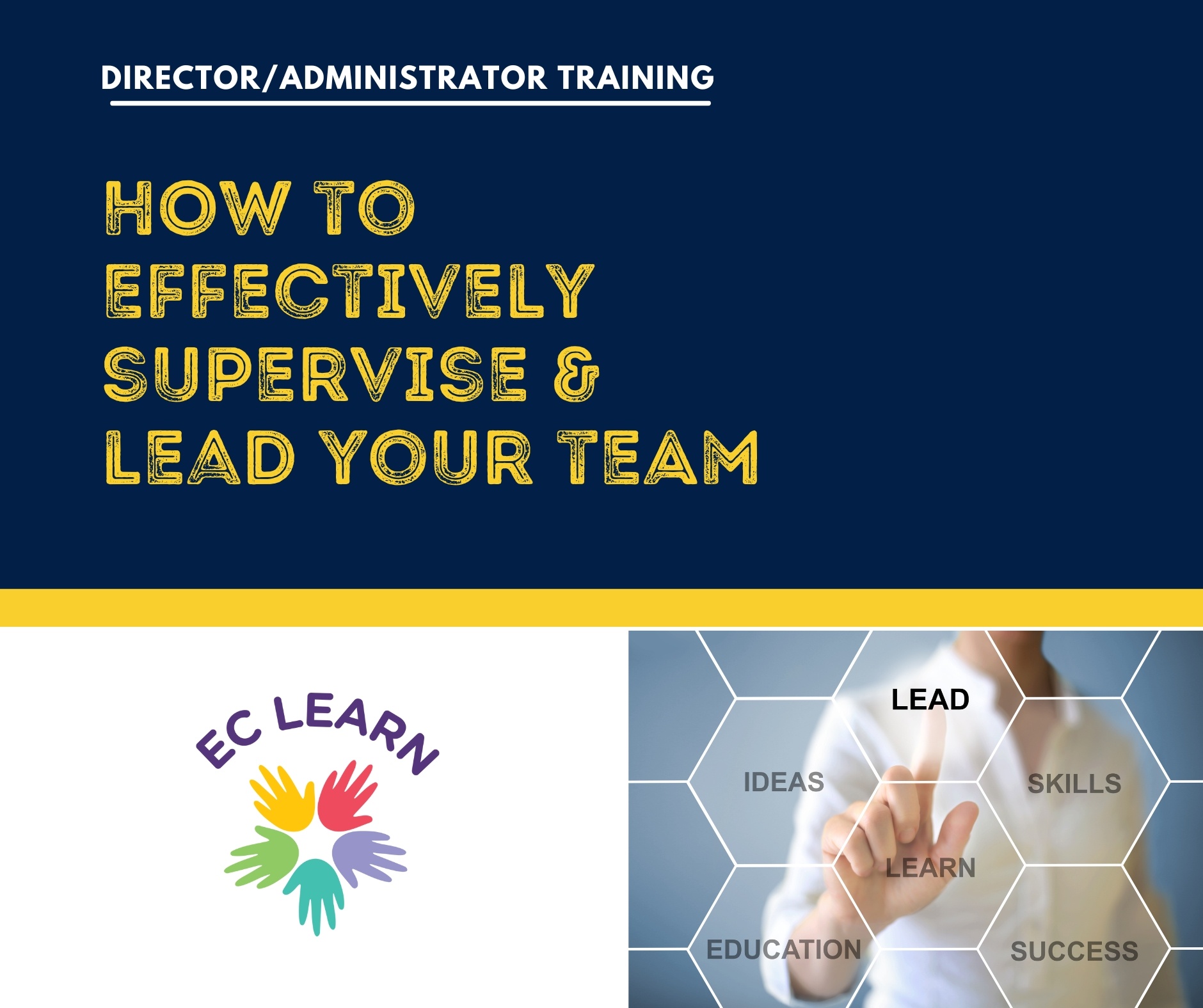 DIRECTOR/ADMINISTRATOR TRAINING

HOW TO EFFECTIVELY SUPERVISE & LEAD YOUR TEAM

EC LEARN

LEAD

IDEAS

SKILLS

LEARN

EDUCATION

SUCCESS